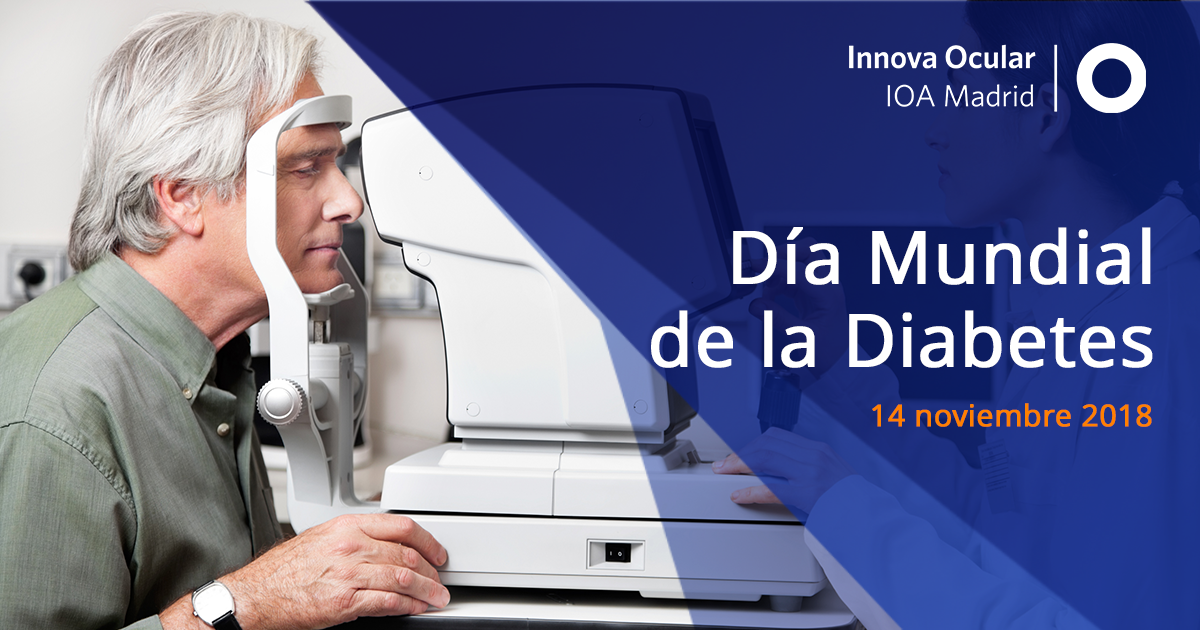 Innova Ocular
IOA Madrid

Día Mundial de la Diabetes

14 noviembre 2018